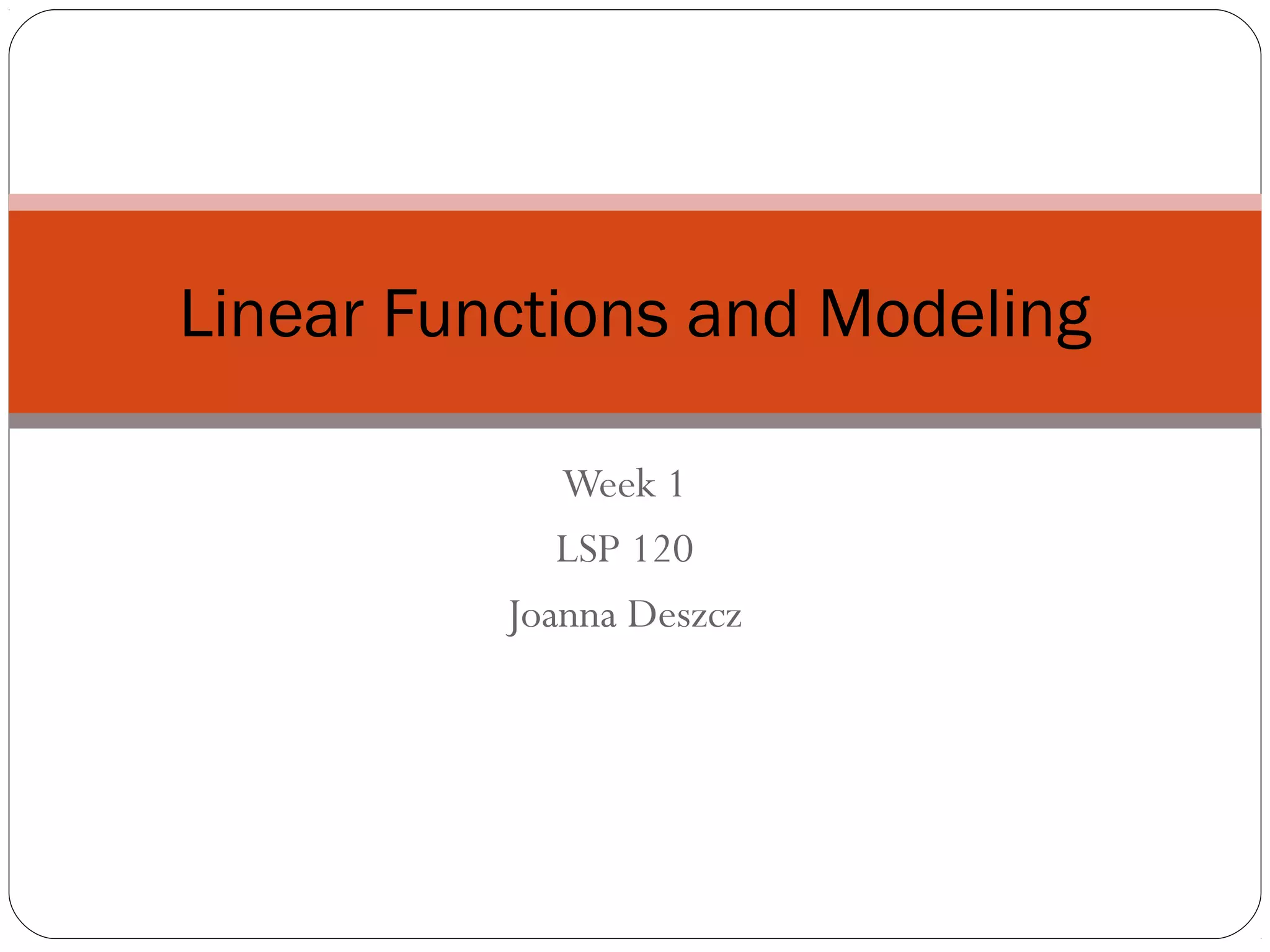 Linear Functions and Modeling

Week 1

LSP 120

Joanna Deszcz